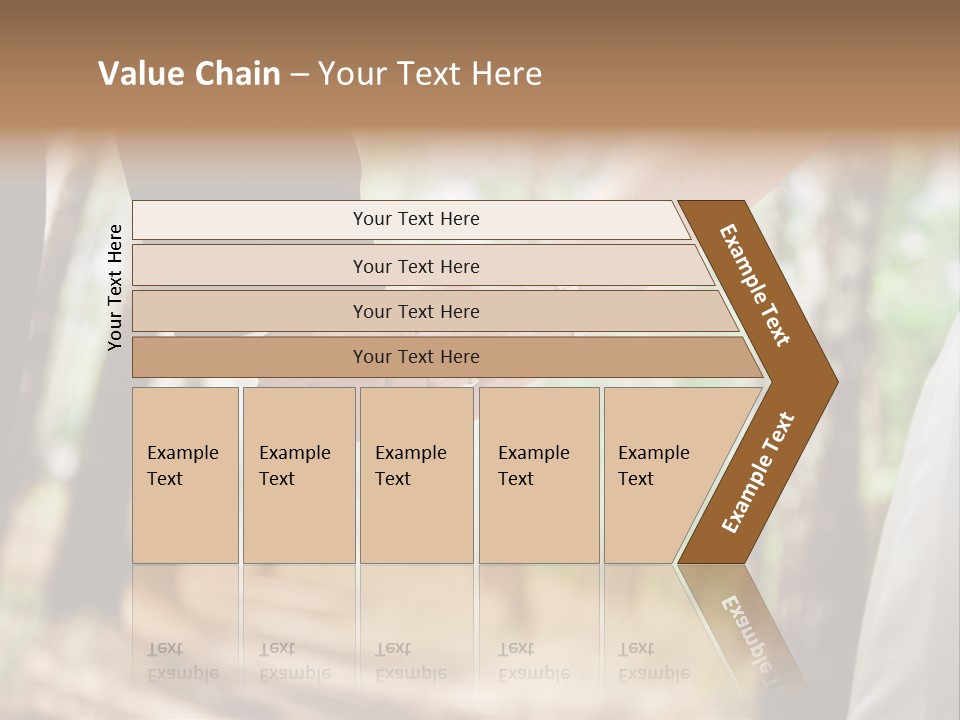 Value Chain – Your Text Here

Your Text Here

Your Text Here

Your Text Here

Your Text Here

Your Text Here

Example Text

Example Text

Example Text

Example Text

Example Text

Example Text

Example Text